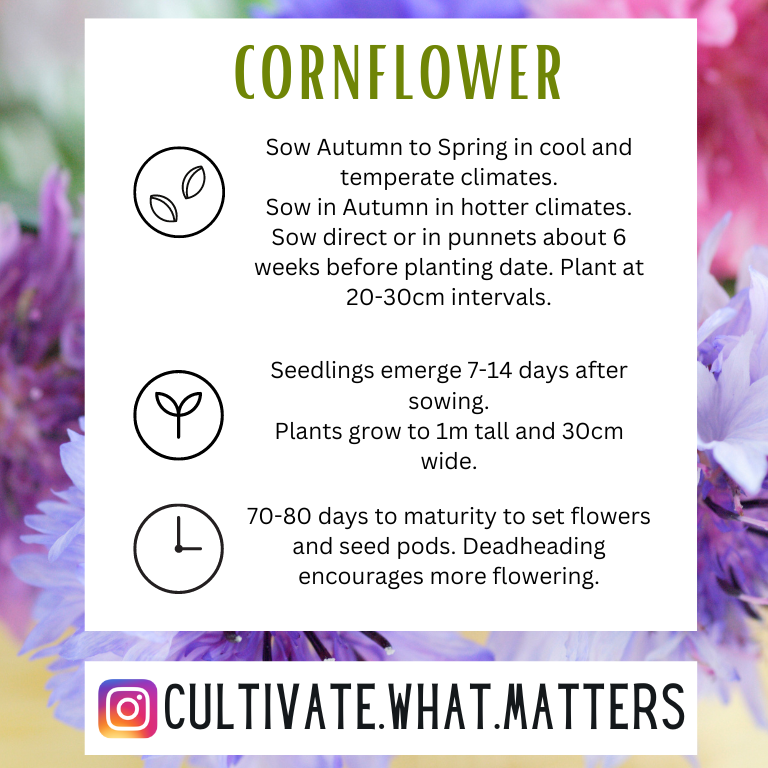 CORNFLOWER

Sow Autumn to Spring in cool and temperate climates.
Sow in Autumn in hotter climates.
Sow direct or in punnets about 6 weeks before planting date. Plant at 20-30cm intervals.

Seedlings emerge 7-14 days after sowing.
Plants grow to 1m tall and 30cm wide.

70-80 days to maturity to set flowers and seed pods. Deadheading encourages more flowering.

CULTIVATE.WHAT.MATTERS